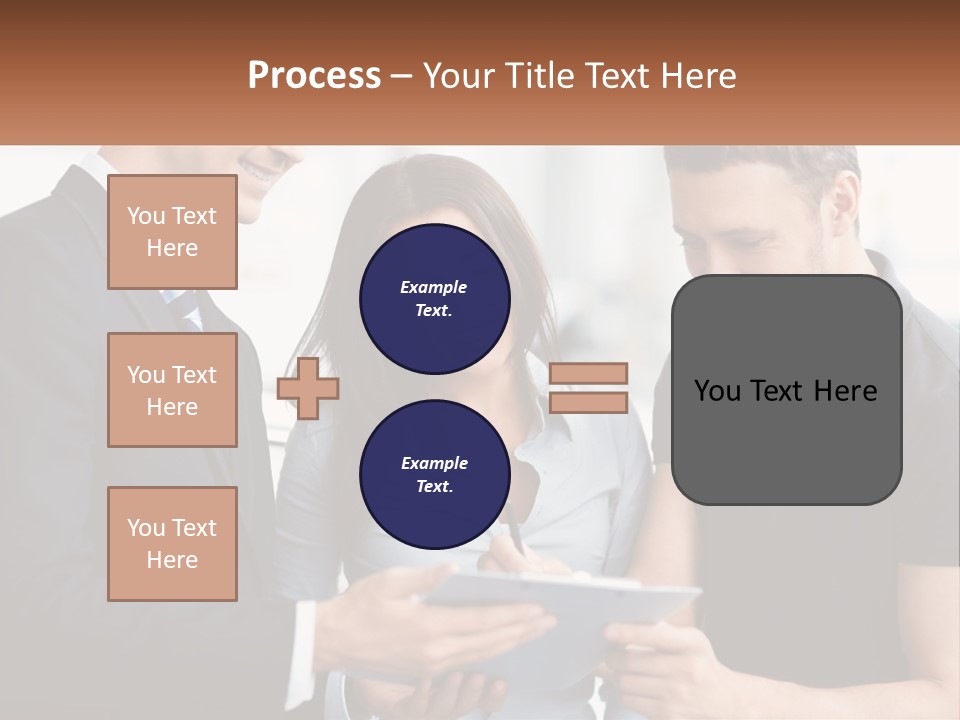 Process – Your Title Text Here

You Text Here

You Text Here

You Text Here

Example Text.

Example Text.

You Text Here